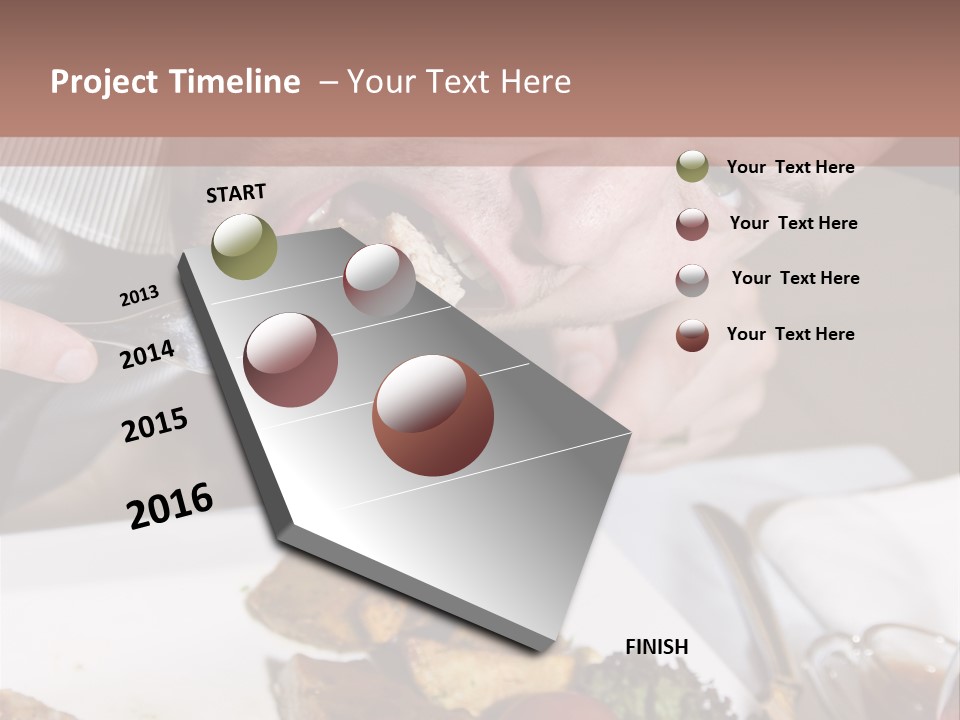 Project Timeline – Your Text Here

START

2013

2014

2015

2016

FINISH

Your Text Here

Your Text Here

Your Text Here

Your Text Here